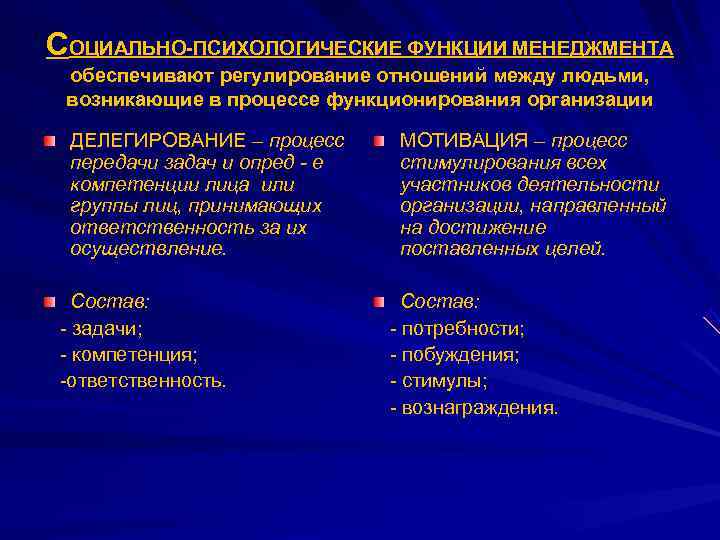 СОЦИАЛЬНО-ПСИХОЛОГИЧЕСКИЕ ФУНКЦИИ МЕНЕДЖМЕНТА обеспечивают регулирование отношений между людьми, возникающие в процессе функционирования организации

ДЕЛЕГИРОВАНИЕ – процесс передачи задач и опред - е компетенции лица или группы лиц, принимающих ответственность за их осуществление.

Состав:
- задачи;
- компетенция;
-ответственность.

МОТИВАЦИЯ – процесс стимулирования всех участников деятельности организации, направленный на достижение поставленных целей.

Состав:
- потребности;
- побуждения;
- стимулы;
- вознаграждения.